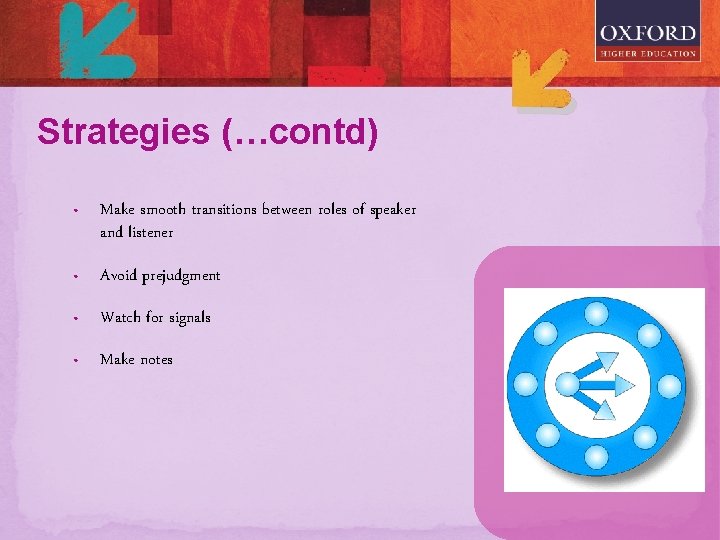 OXFORD
HIGHER EDUCATION

Strategies (…contd)

• Make smooth transitions between roles of speaker and listener

• Avoid prejudgment

• Watch for signals

• Make notes